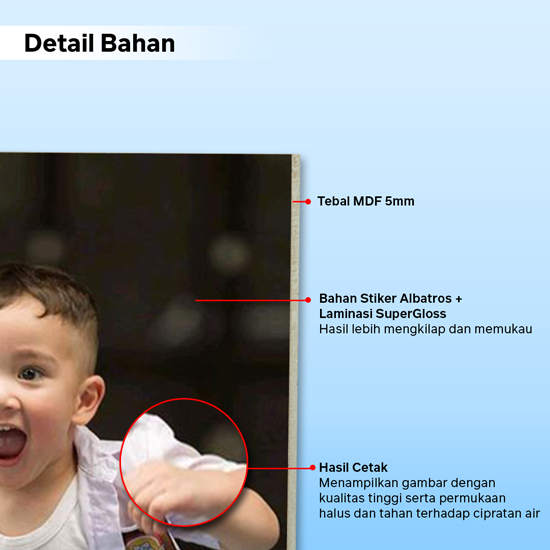 Detail Bahan

Tebal MDF 5mm

Bahan Stiker Albatros + Laminasi SuperGloss
Hasil lebih mengkilap dan memukau

Hasil Cetak
Menampilkan gambar dengan kualitas tinggi serta permukaan halus dan tahan terhadap cipratan air